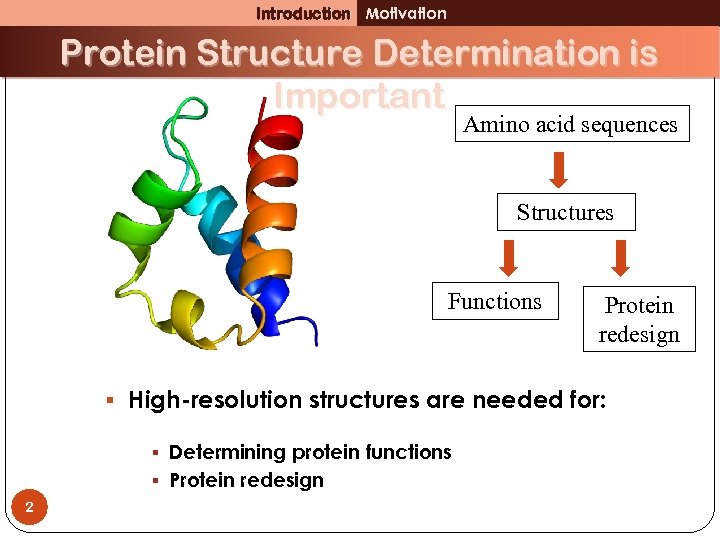 Introduction Motivation

Protein Structure Determination is Important

Amino acid sequences

Structures

Functions

Protein redesign

▪ High-resolution structures are needed for:

▪ Determining protein functions
▪ Protein redesign

2